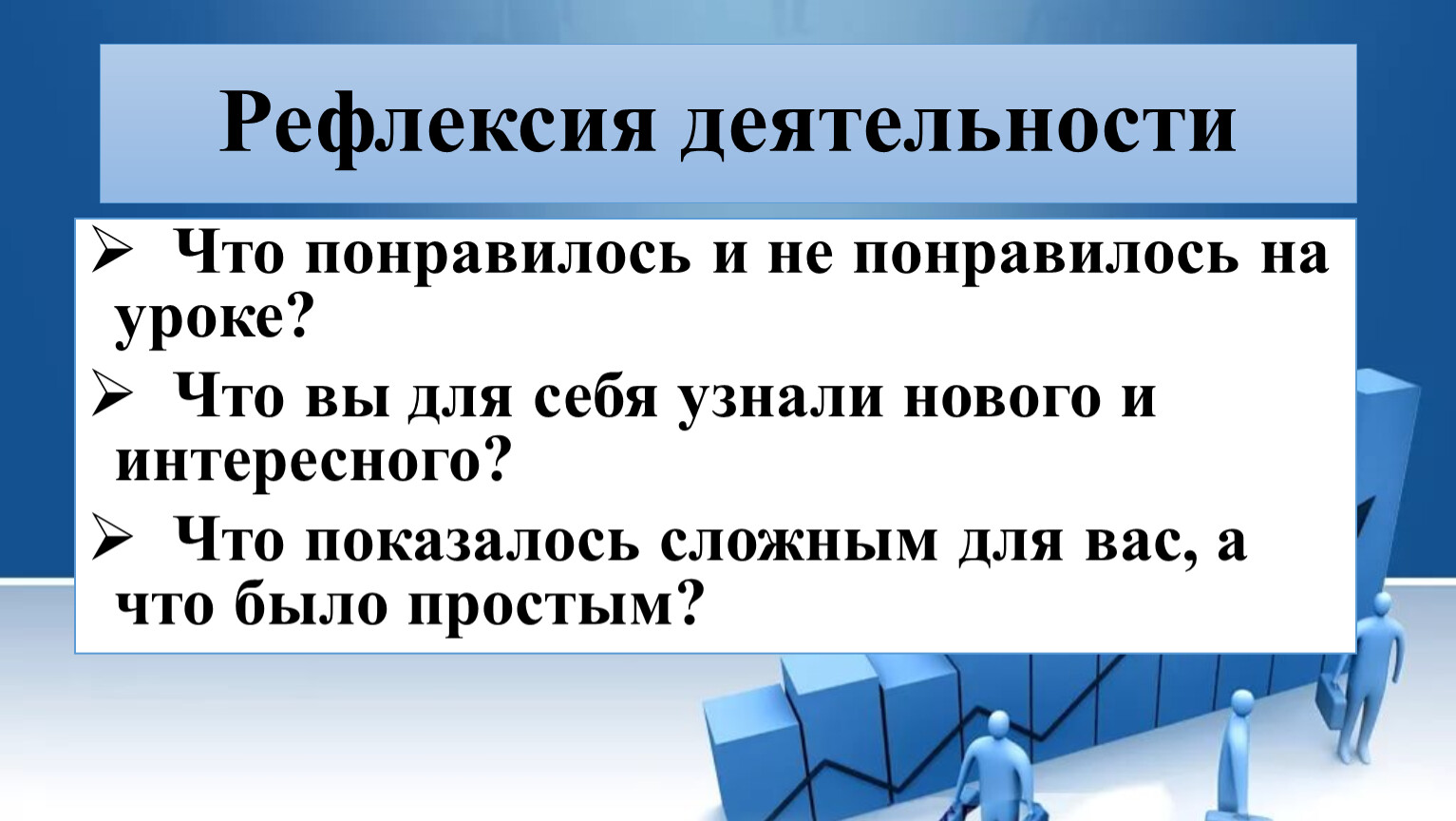 Рефлексия деятельности

➢ Что понравилось и не понравилось на уроке?

➢ Что вы для себя узнали нового и интересного?

➢ Что показалось сложным для вас, а что было простым?